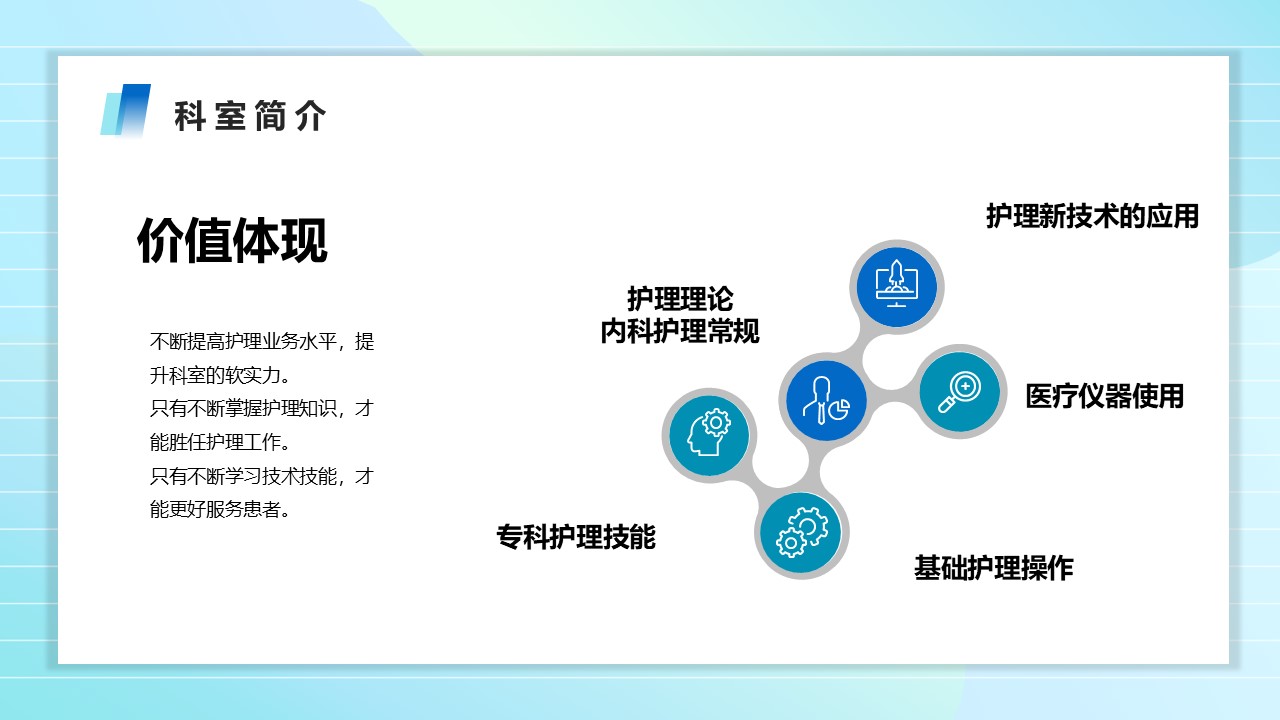 科室简介

价值体现

不断提高护理业务水平，提升科室的软实力。
只有不断掌握护理知识，才能胜任护理工作。
只有不断学习技术技能，才能更好服务患者。

护理新技术的应用

护理理论
内科护理常规

医疗仪器使用

专科护理技能

基础护理操作